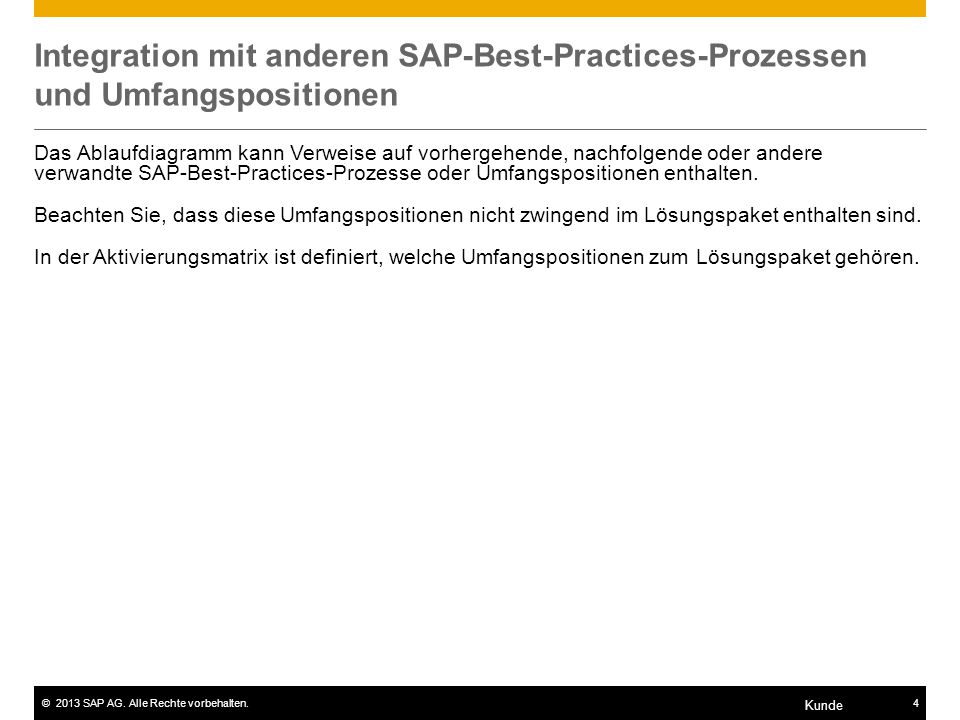 Integration mit anderen SAP-Best-Practices-Prozessen und Umfangspositionen

Das Ablaufdiagramm kann Verweise auf vorhergehende, nachfolgende oder andere verwandte SAP-Best-Practices-Prozesse oder Umfangspositionen enthalten.

Beachten Sie, dass diese Umfangspositionen nicht zwingend im Lösungspaket enthalten sind.

In der Aktivierungsmatrix ist definiert, welche Umfangspositionen zum Lösungspaket gehören.

© 2013 SAP AG. Alle Rechte vorbehalten.

Kunde

4